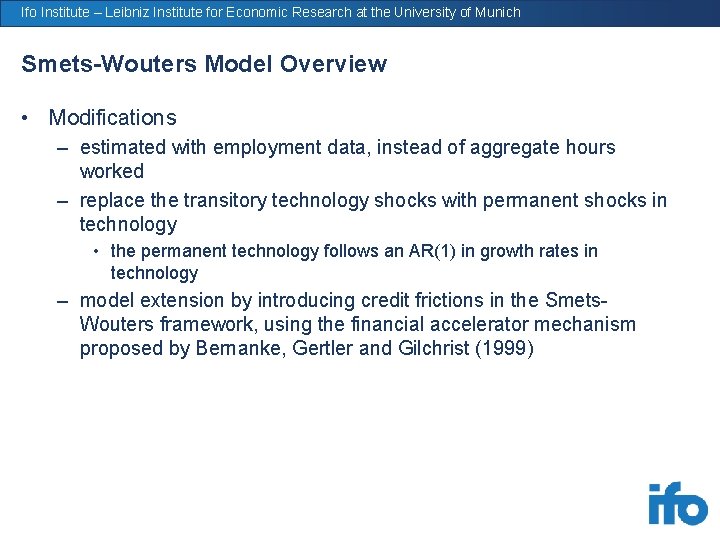 Ifo Institute – Leibniz Institute for Economic Research at the University of Munich

Smets-Wouters Model Overview

• Modifications
– estimated with employment data, instead of aggregate hours worked
– replace the transitory technology shocks with permanent shocks in technology
• the permanent technology follows an AR(1) in growth rates in technology
– model extension by introducing credit frictions in the Smets-Wouters framework, using the financial accelerator mechanism proposed by Bernanke, Gertler and Gilchrist (1999)

ifo